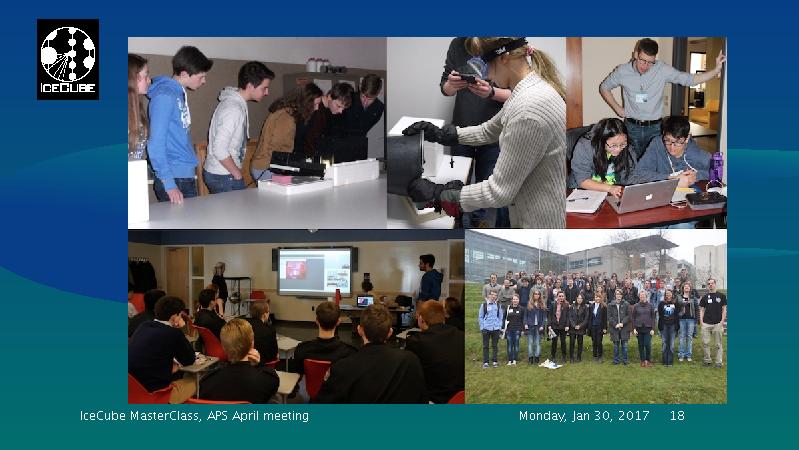 ICECUBE

IceCube MasterClass, APS April meeting

Monday, Jan 30, 2017 18